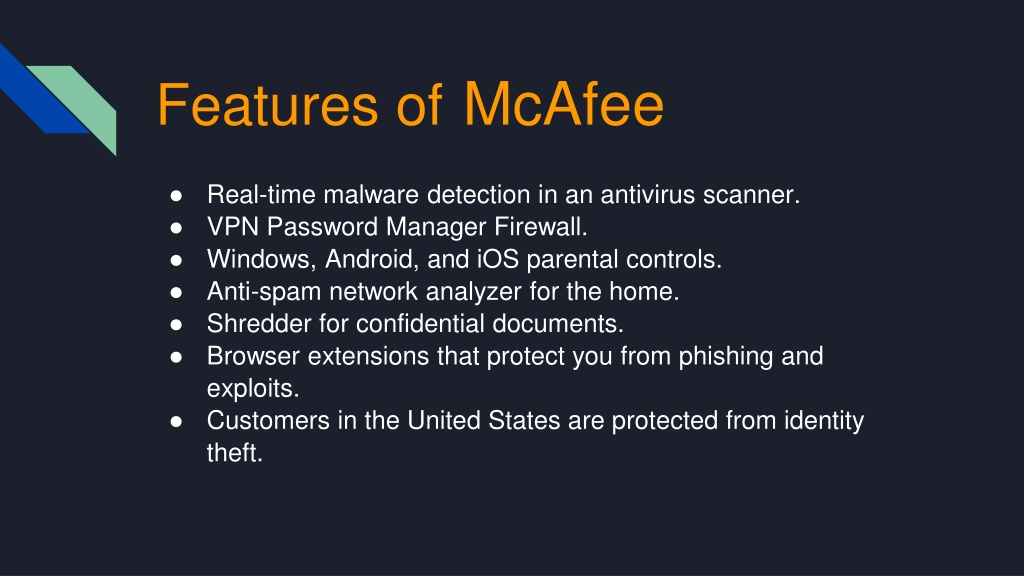 Features of McAfee

● Real-time malware detection in an antivirus scanner.
● VPN Password Manager Firewall.
● Windows, Android, and iOS parental controls.
● Anti-spam network analyzer for the home.
● Shredder for confidential documents.
● Browser extensions that protect you from phishing and exploits.
● Customers in the United States are protected from identity theft.